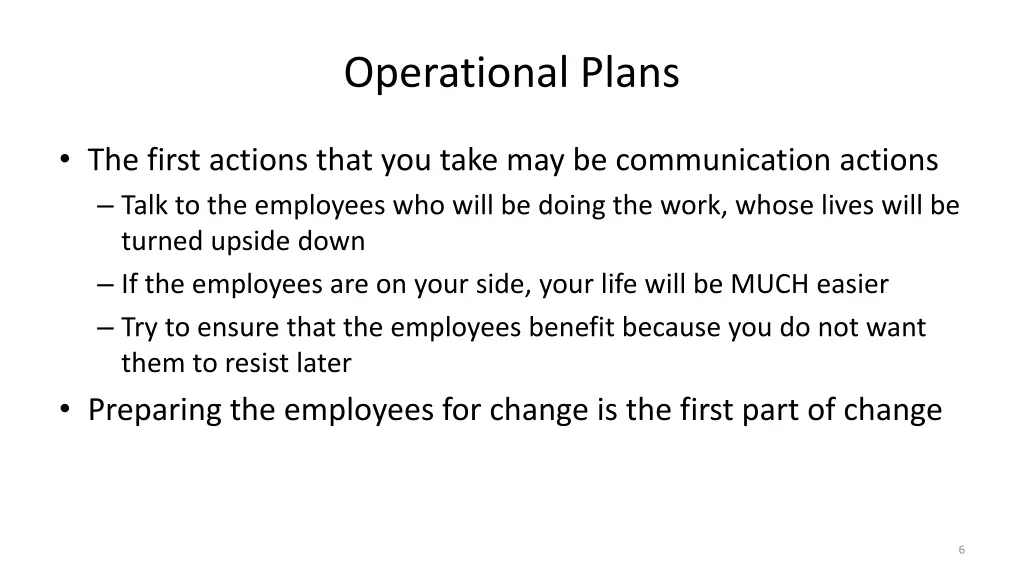 Operational Plans

• The first actions that you take may be communication actions
– Talk to the employees who will be doing the work, whose lives will be turned upside down
– If the employees are on your side, your life will be MUCH easier
– Try to ensure that the employees benefit because you do not want them to resist later
• Preparing the employees for change is the first part of change

6